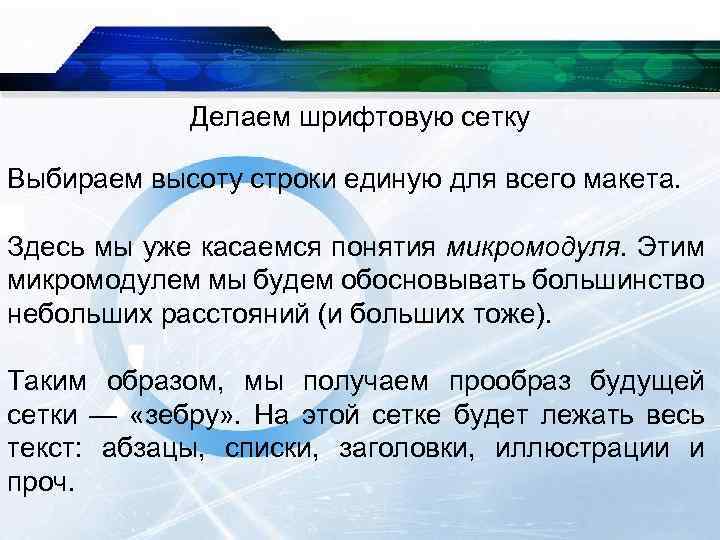 Делаем шрифтовую сетку

Выбираем высоту строки единую для всего макета.

Здесь мы уже касаемся понятия микромодуля. Этим микромодулем мы будем обосновывать большинство небольших расстояний (и больших тоже).

Таким образом, мы получаем прообраз будущей сетки — «зебру». На этой сетке будет лежать весь текст: абзацы, списки, заголовки, иллюстрации и проч.